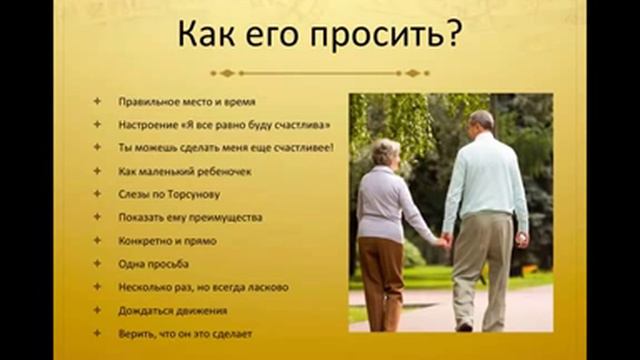 Как его просить?

+ Правильное место и время
+ Настроение «Я все равно буду счастлива»
+ Ты можешь сделать меня еще счастливее!
+ Как маленький ребеночек
+ Слезы по Торсунову
+ Показать ему преимущества
+ Конкретно и прямо
+ Одна просьба
+ Несколько раз, но всегда ласково
+ Дождаться движения
+ Верить, что он это сделает